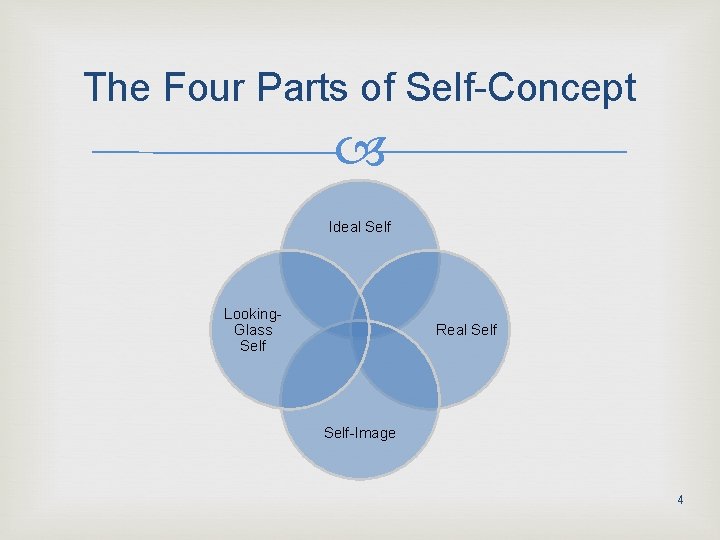 The Four Parts of Self-Concept

Ideal Self

Looking-Glass Self

Real Self

Self-Image

4